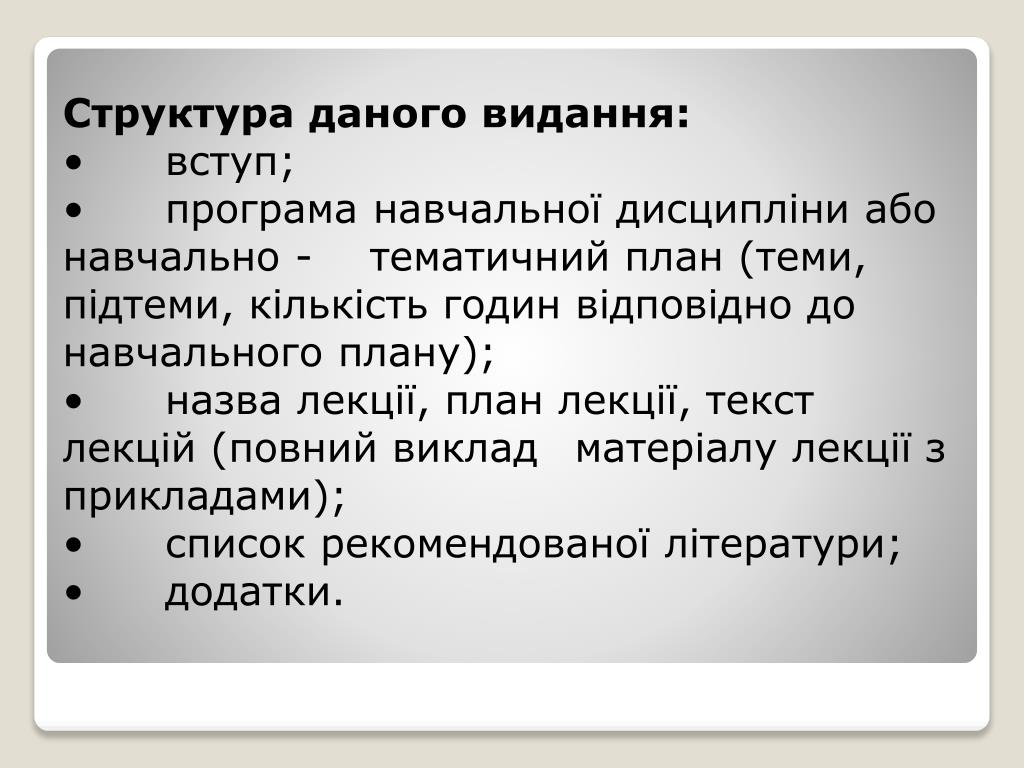 Структура даного видання:
• вступ;
• програма навчальної дисципліни або навчально - тематичний план (теми, підтеми, кількість годин відповідно до навчального плану);
• назва лекції, план лекції, текст лекцій (повний виклад матеріалу лекції з прикладами);
• список рекомендованої літератури;
• додатки.